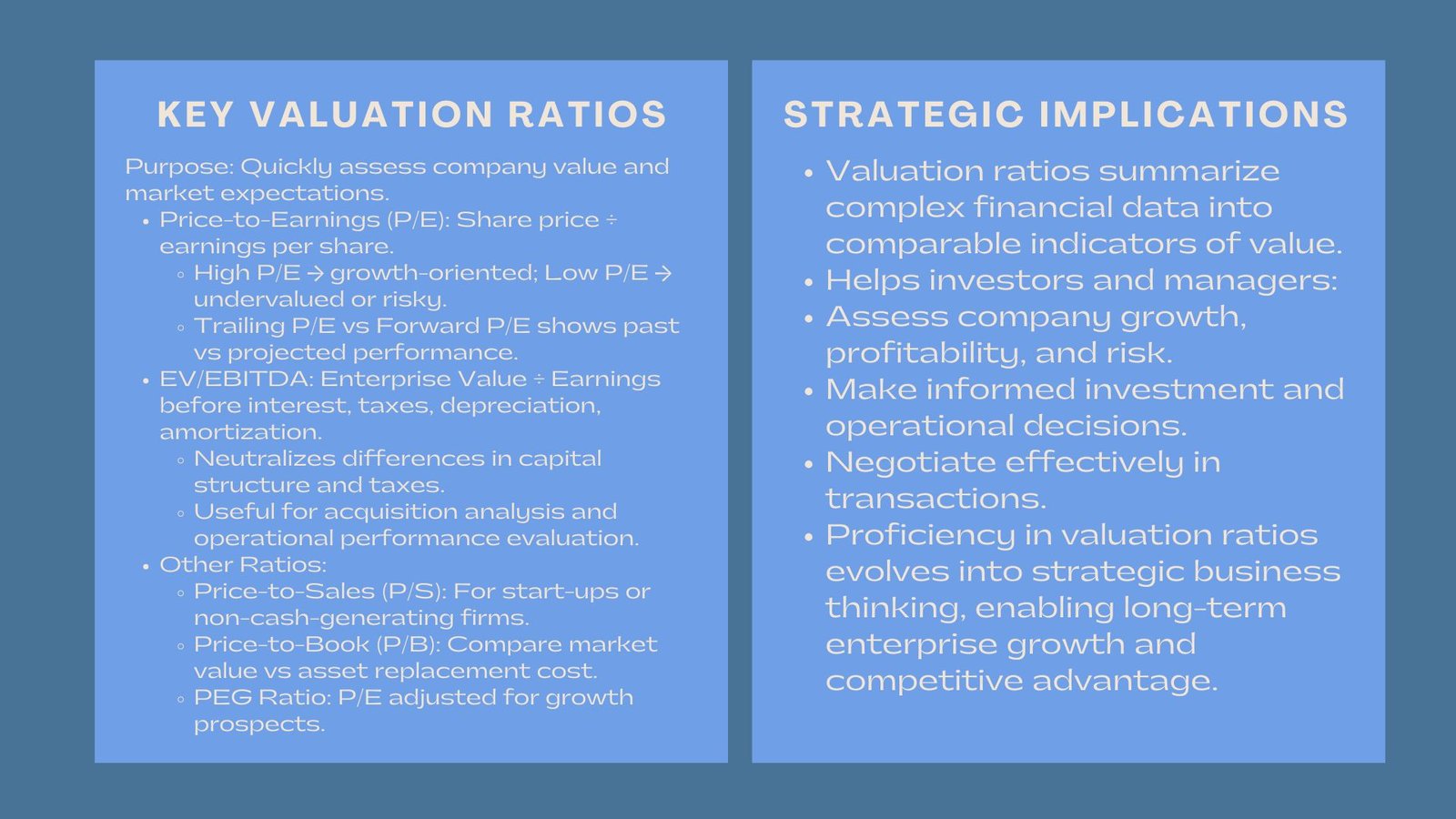 KEY VALUATION RATIOS

Purpose: Quickly assess company value and market expectations.

- Price-to-Earnings (P/E): Share price ÷ earnings per share.
  - High P/E → growth-oriented; Low P/E → undervalued or risky.
  - Trailing P/E vs Forward P/E shows past vs projected performance.
- EV/EBITDA: Enterprise Value ÷ Earnings before interest, taxes, depreciation, amortization.
  - Neutralizes differences in capital structure and taxes.
  - Useful for acquisition analysis and operational performance evaluation.
- Other Ratios:
  - Price-to-Sales (P/S): For start-ups or non-cash-generating firms.
  - Price-to-Book (P/B): Compare market value vs asset replacement cost.
  - PEG Ratio: P/E adjusted for growth prospects.

STRATEGIC IMPLICATIONS

- Valuation ratios summarize complex financial data into comparable indicators of value.
- Helps investors and managers:
- Assess company growth, profitability, and risk.
- Make informed investment and operational decisions.
- Negotiate effectively in transactions.
- Proficiency in valuation ratios evolves into strategic business thinking, enabling long-term enterprise growth and competitive advantage.